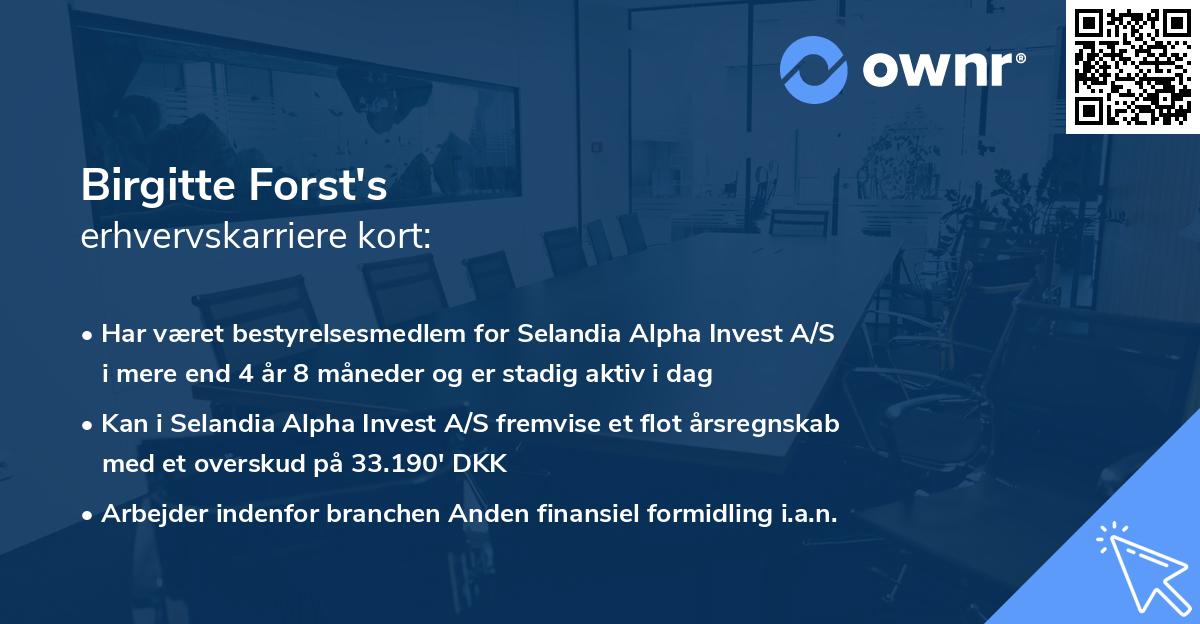 ownr®

Birgitte Forst's
erhvervskarriere kort:

• Har været bestyrelsesmedlem for Selandia Alpha Invest A/S i mere end 4 år 8 måneder og er stadig aktiv i dag

• Kan i Selandia Alpha Invest A/S fremvise et flot årsregnskab med et overskud på 33.190' DKK

• Arbejder indenfor branchen Anden finansiel formidling i.a.n.